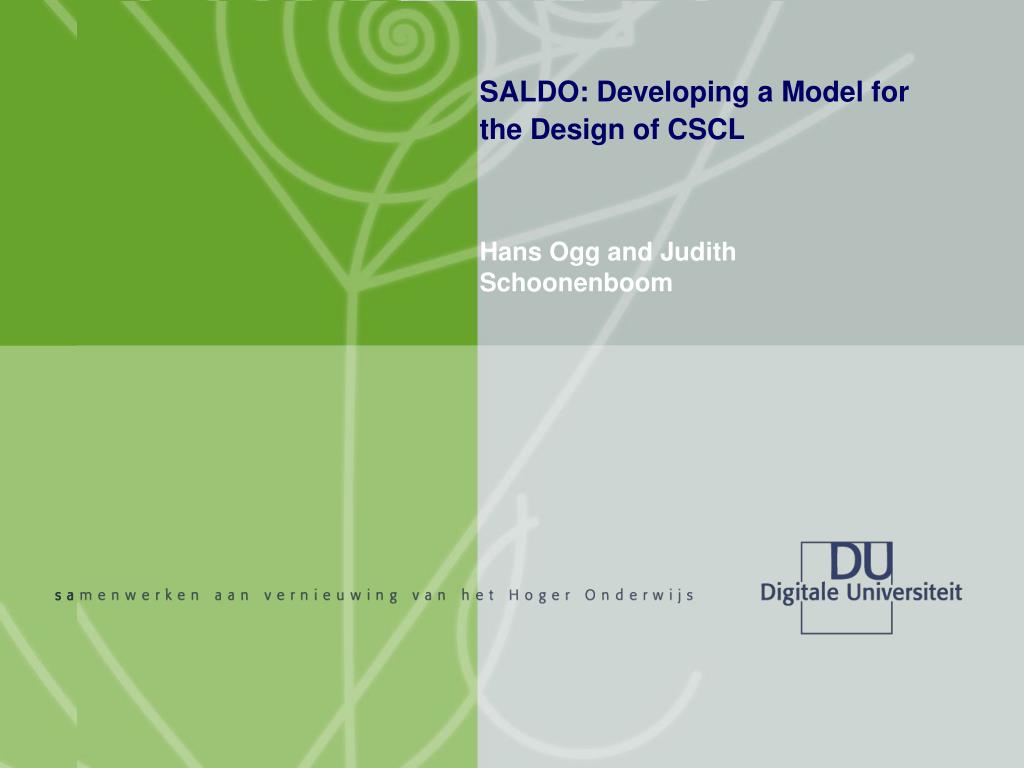 SALDO: Developing a Model for the Design of CSCL

Hans Ogg and Judith Schoonenboom

samenwerken aan vernieuwing van het Hoger Onderwijs

DU
Digitale Universiteit